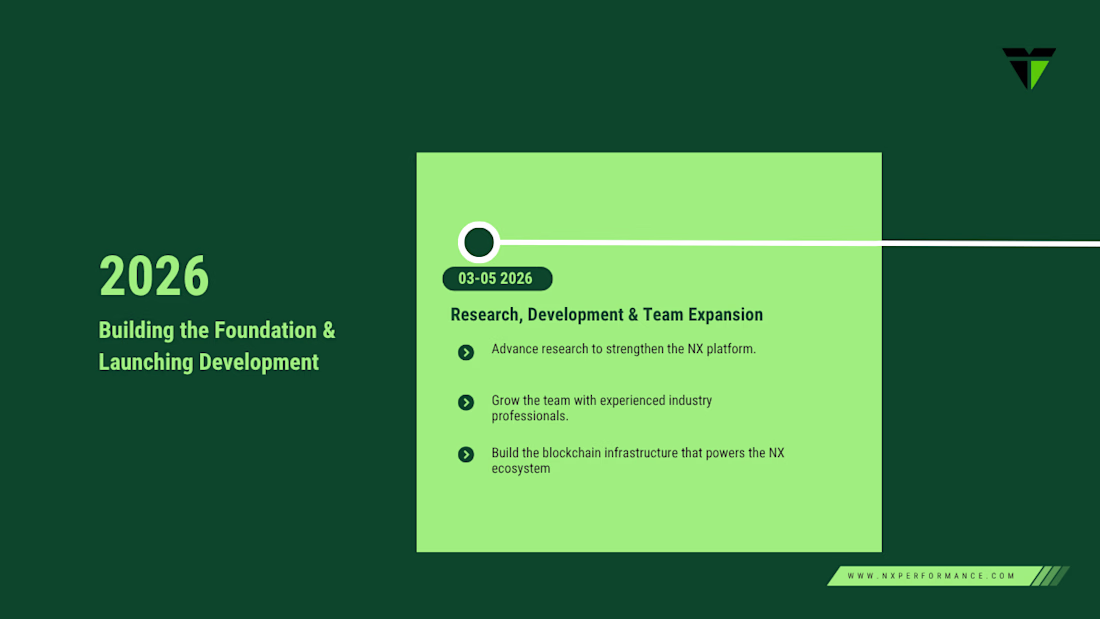 2026

Building the Foundation & Launching Development

03-05 2026

Research, Development & Team Expansion

Advance research to strengthen the NX platform.

Grow the team with experienced industry professionals.

Build the blockchain infrastructure that powers the NX ecosystem

WWW.NXPERFORMANCE.COM